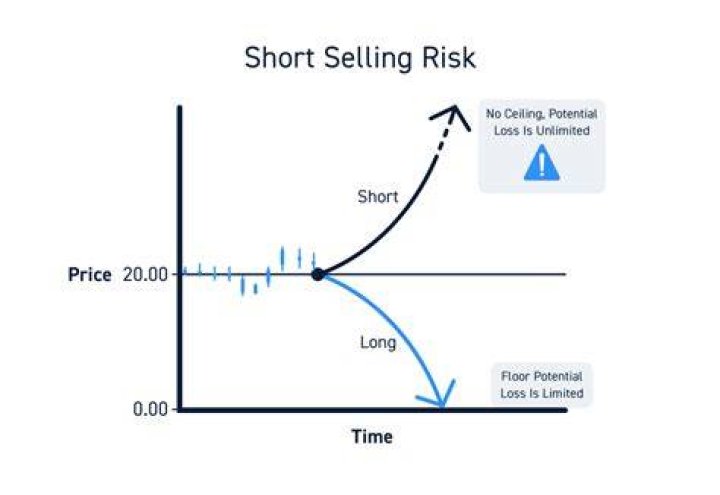 Short Selling Risk

No Ceiling, Potential Loss Is Unlimited

Short

Price 20.00

Long

Floor Potential Loss Is Limited

0.00

Time